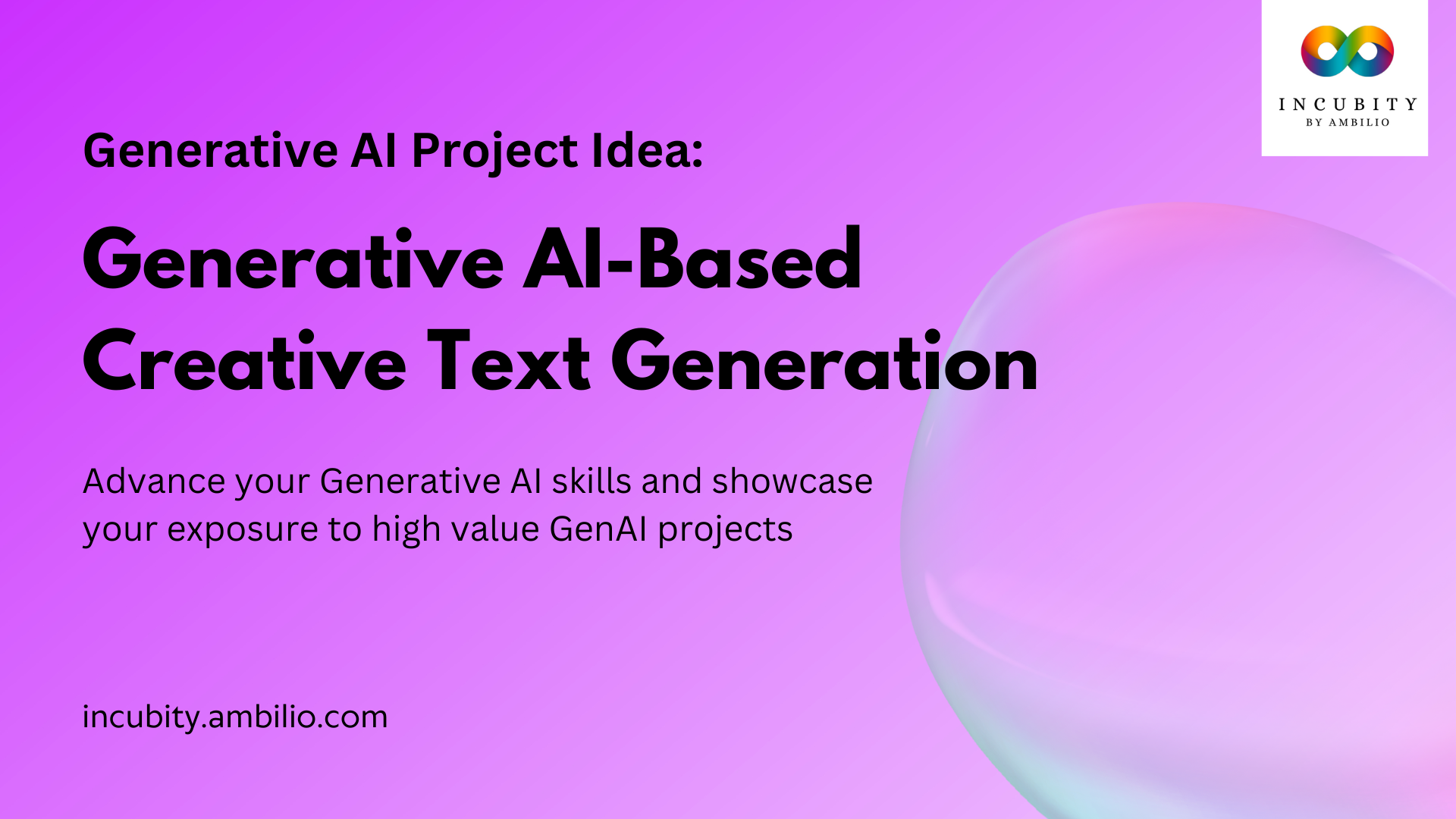 INCUBITY
BY AMBILIO

Generative AI Project Idea:

Generative AI-Based Creative Text Generation

Advance your Generative AI skills and showcase your exposure to high value GenAI projects

incubity.ambilio.com